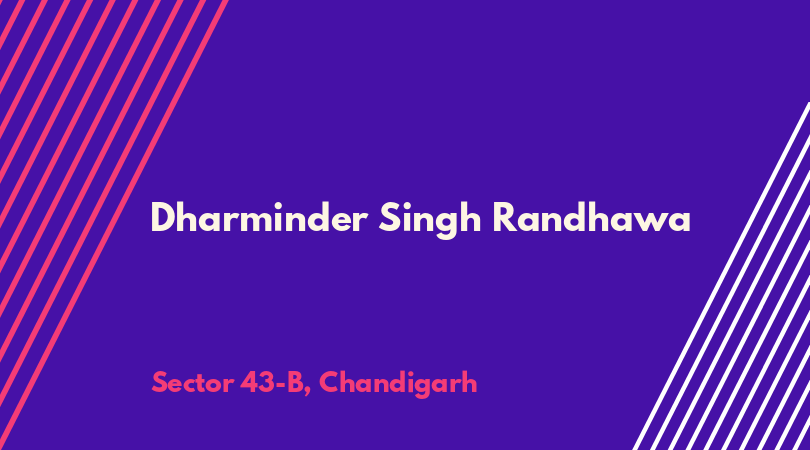 Dharminder Singh Randhawa

Sector 43-B, Chandigarh